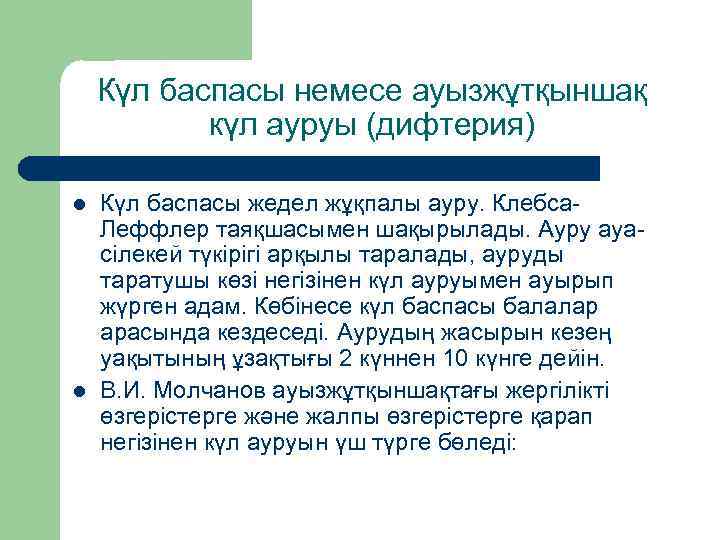 Күл баспасы немесе ауызжұтқыншақ күл ауруы (дифтерия)

Күл баспасы жедел жұқпалы ауру. Клебса-Леффлер таяқшасымен шақырылады. Ауру ауа-сілекей түкірігі арқылы таралады, ауруды таратушы көзі негізінен күл ауруымен ауырып жүрген адам. Көбінесе күл баспасы балалар арасында кездеседі. Аурудың жасырын кезең уақытының ұзақтығы 2 күннен 10 күнге дейін.

В.И. Молчанов ауызжұтқыншақтағы жергілікті өзгерістерге және жалпы өзгерістерге қарап негізінен күл ауруын үш түрге бөледі: